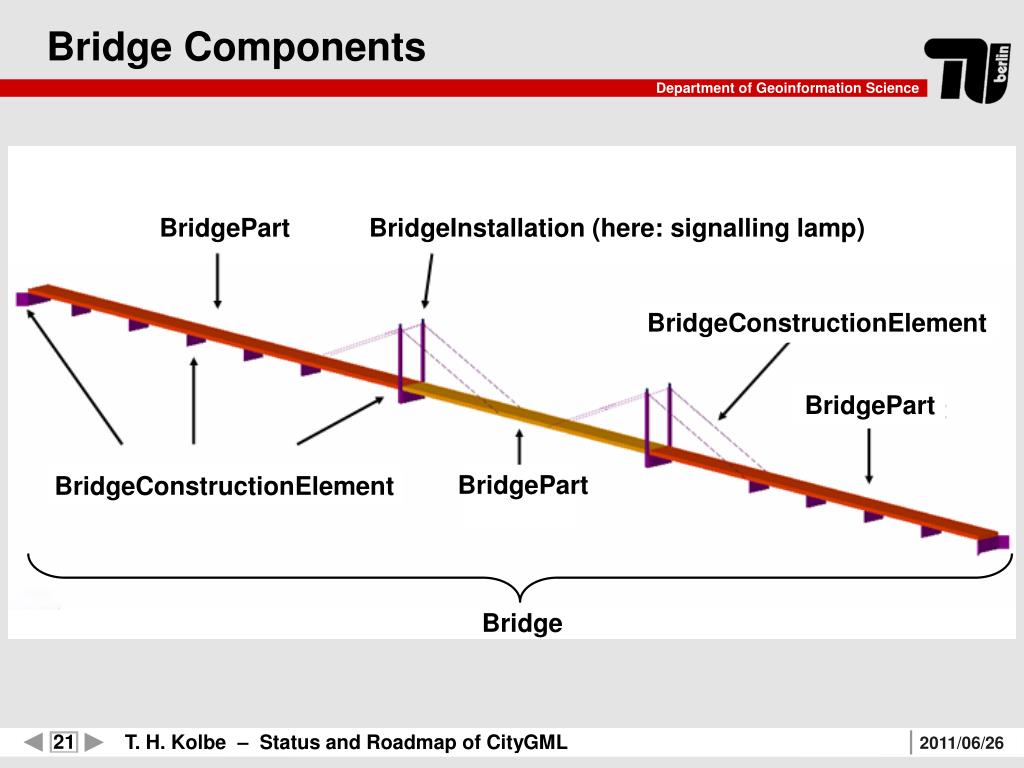 Bridge Components

Department of Geoinformation Science

TU berlin

BridgePart

BridgeInstallation (here: signalling lamp)

BridgeConstructionElement

BridgePart

BridgeConstructionElement

BridgePart

Bridge

21

T. H. Kolbe – Status and Roadmap of CityGML

2011/06/26